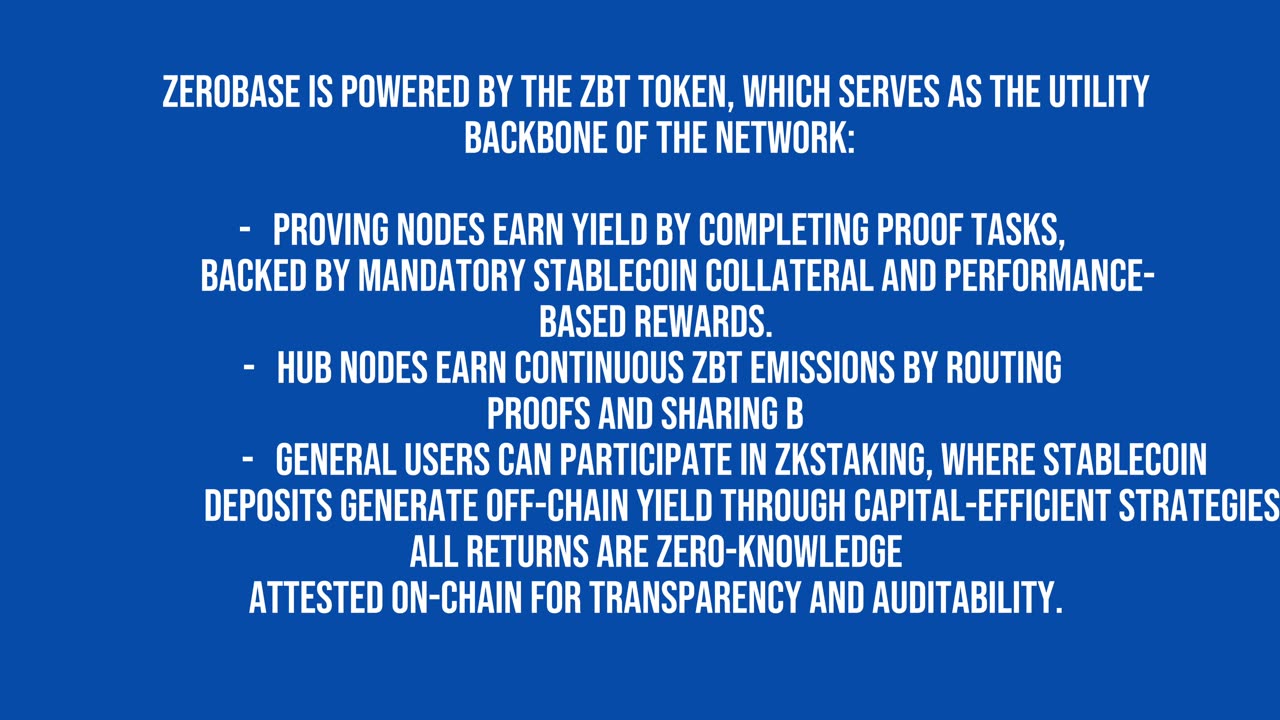 ZEROBASE IS POWERED BY THE ZBT TOKEN, WHICH SERVES AS THE UTILITY BACKBONE OF THE NETWORK:

- PROVING NODES EARN YIELD BY COMPLETING PROOF TASKS, BACKED BY MANDATORY STABLECOIN COLLATERAL AND PERFORMANCE-BASED REWARDS.
- HUB NODES EARN CONTINUOUS ZBT EMISSIONS BY ROUTING PROOFS AND SHARING B
- GENERAL USERS CAN PARTICIPATE IN ZKSTAKING, WHERE STABLECOIN DEPOSITS GENERATE OFF-CHAIN YIELD THROUGH CAPITAL-EFFICIENT STRATEGIES ALL RETURNS ARE ZERO-KNOWLEDGE ATTESTED ON-CHAIN FOR TRANSPARENCY AND AUDITABILITY.